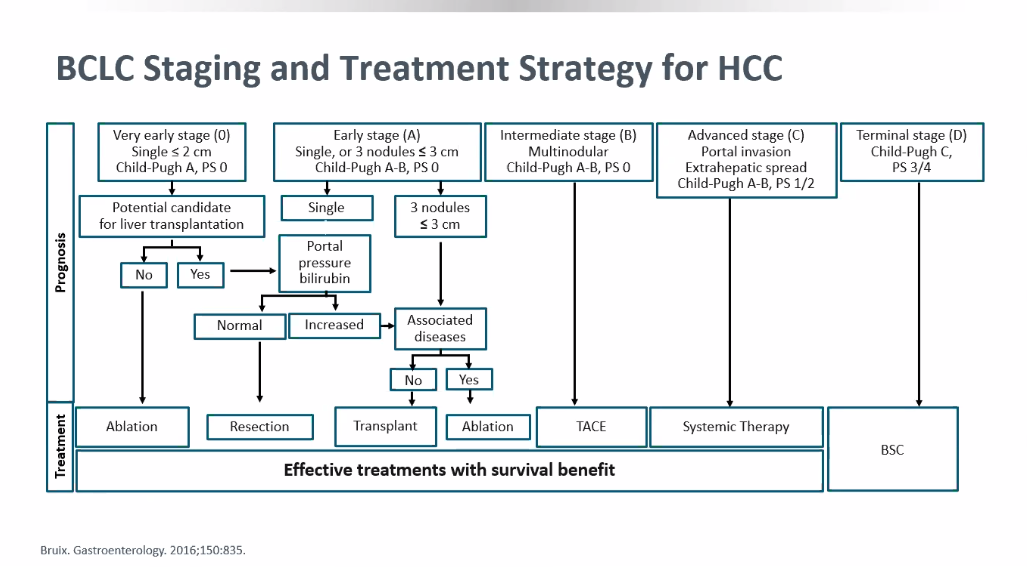 BCLC Staging and Treatment Strategy for HCC

Prognosis

Very early stage (0)
Single ≤ 2 cm
Child-Pugh A, PS 0

Early stage (A)
Single, or 3 nodules ≤ 3 cm
Child-Pugh A-B, PS 0

Intermediate stage (B)
Multinodular
Child-Pugh A-B, PS 0

Advanced stage (C)
Portal invasion
Extrahepatic spread
Child-Pugh A-B, PS 1/2

Terminal stage (D)
Child-Pugh C,
PS 3/4

Potential candidate for liver transplantation

Single

3 nodules ≤ 3 cm

No

Yes

Portal pressure bilirubin

Normal

Increased

Associated diseases

No

Yes

Treatment

Ablation

Resection

Transplant

Ablation

TACE

Systemic Therapy

BSC

Effective treatments with survival benefit

Bruix. Gastroenterology. 2016;150:835.